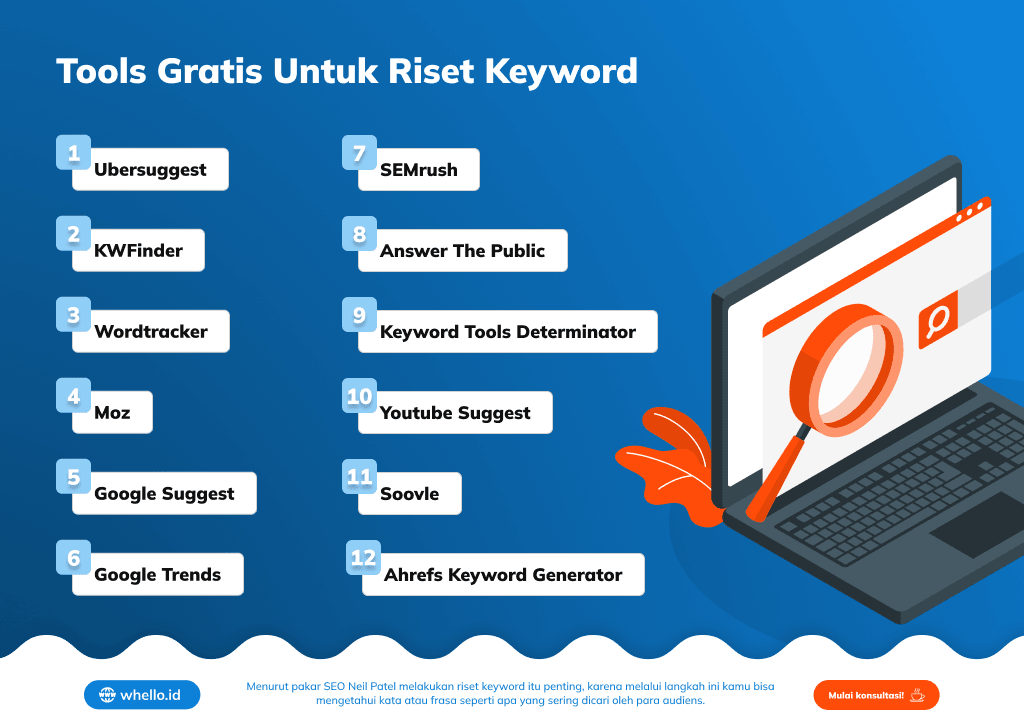 Tools Gratis Untuk Riset Keyword

1 Ubersuggest

2 KWFinder

3 Wordtracker

4 Moz

5 Google Suggest

6 Google Trends

7 SEMrush

8 Answer The Public

9 Keyword Tools Determinator

10 Youtube Suggest

11 Soovle

12 Ahrefs Keyword Generator

whello.id

Menurut pakar SEO Neil Patel melakukan riset keyword itu penting, karena melalui langkah ini kamu bisa mengetahui kata atau frasa seperti apa yang sering dicari oleh para audiens.

Mulai konsultasi!